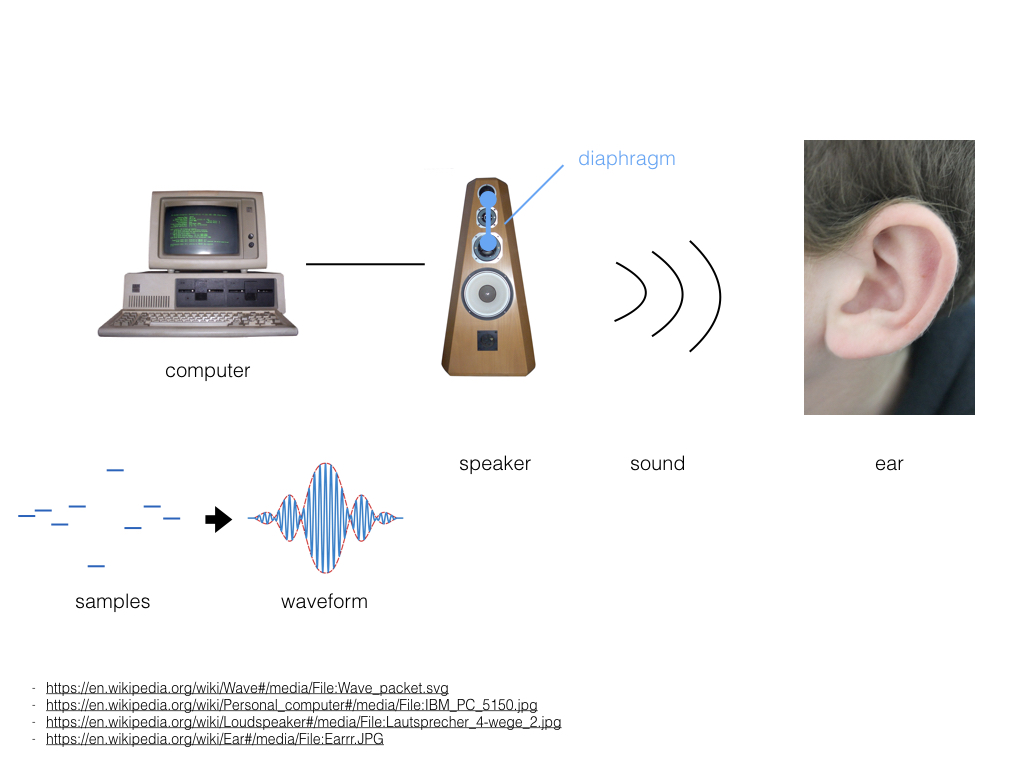 diaphragm

computer

speaker

sound

ear

samples

waveform

- https://en.wikipedia.org/wiki/Wave#/media/File:Wave_packet.svg
- https://en.wikipedia.org/wiki/Personal_computer#/media/File:IBM_PC_5150.jpg
- https://en.wikipedia.org/wiki/Loudspeaker#/media/File:Lautsprecher_4-wege_2.jpg
- https://en.wikipedia.org/wiki/Ear#/media/File:Earrr.JPG